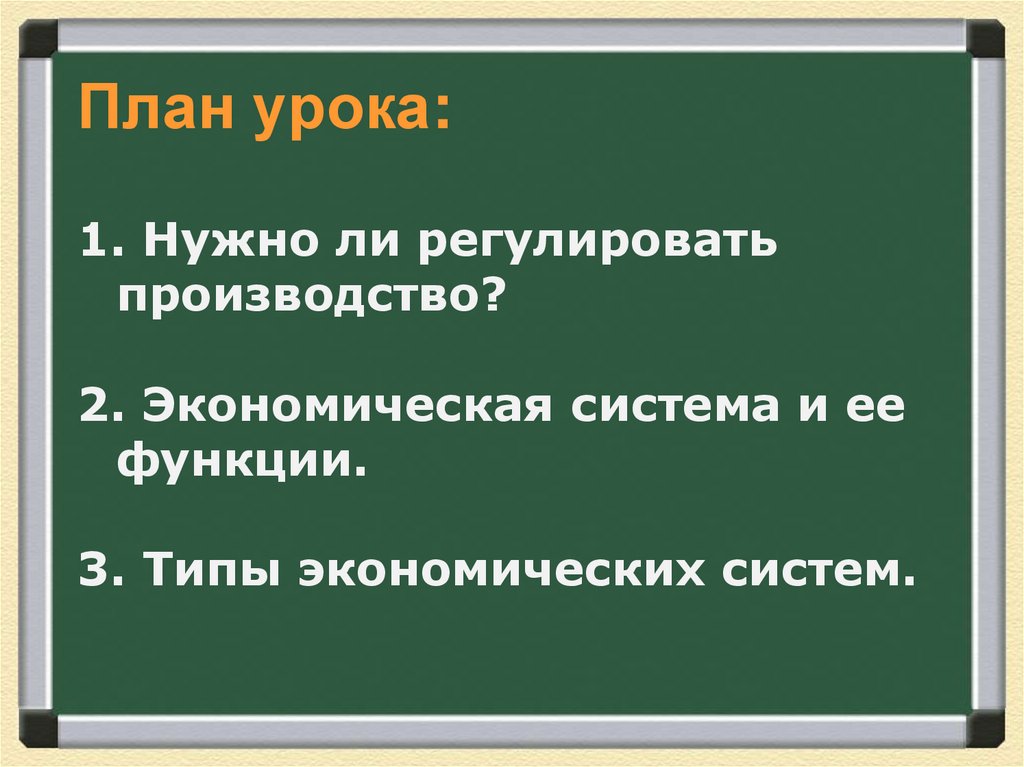 План урока:

1. Нужно ли регулировать производство?

2. Экономическая система и ее функции.

3. Типы экономических систем.